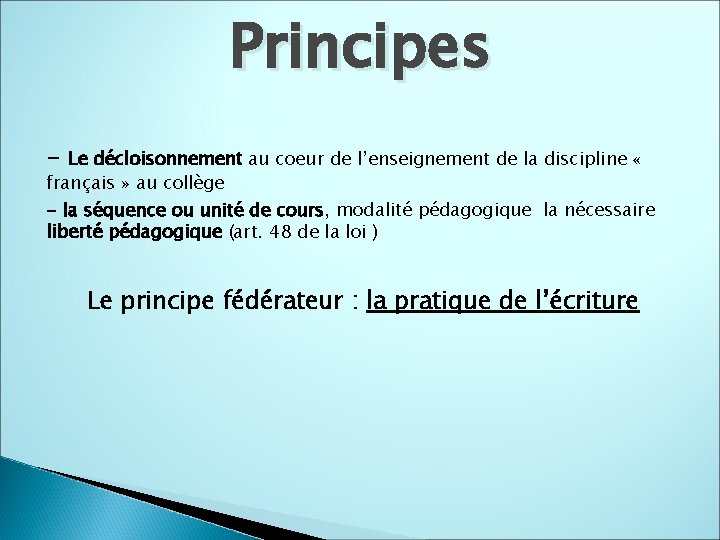 Principes

- Le décloisonnement au coeur de l'enseignement de la discipline « français » au collège

- la séquence ou unité de cours, modalité pédagogique la nécessaire liberté pédagogique (art. 48 de la loi )

Le principe fédérateur : la pratique de l'écriture